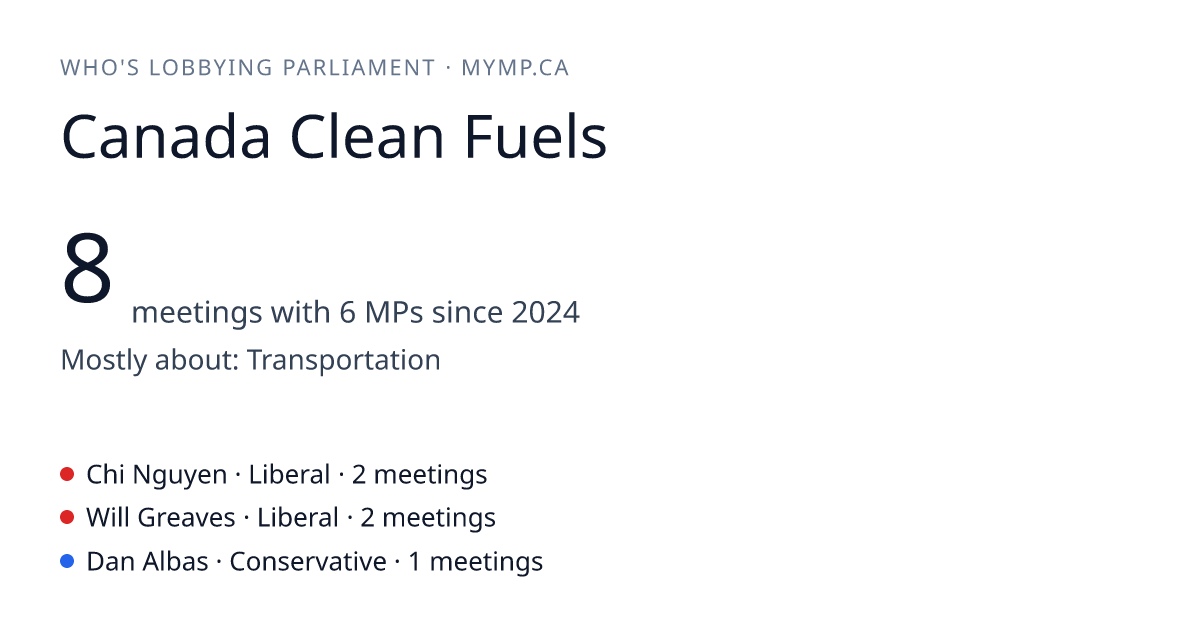 WHO'S LOBBYING PARLIAMENT · MYMP.CA

Canada Clean Fuels

8 meetings with 6 MPs since 2024

Mostly about: Transportation

Chi Nguyen · Liberal · 2 meetings
Will Greaves · Liberal · 2 meetings
Dan Albas · Conservative · 1 meetings